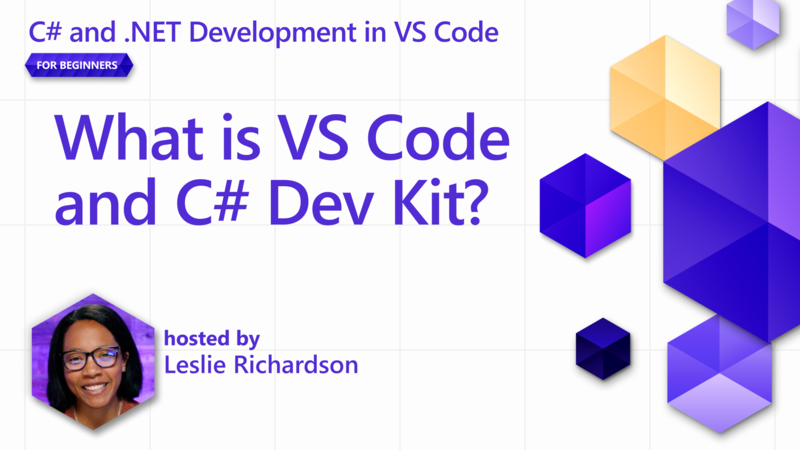 C# and .NET Development in VS Code

FOR BEGINNERS

What is VS Code and C# Dev Kit?

hosted by
Leslie Richardson